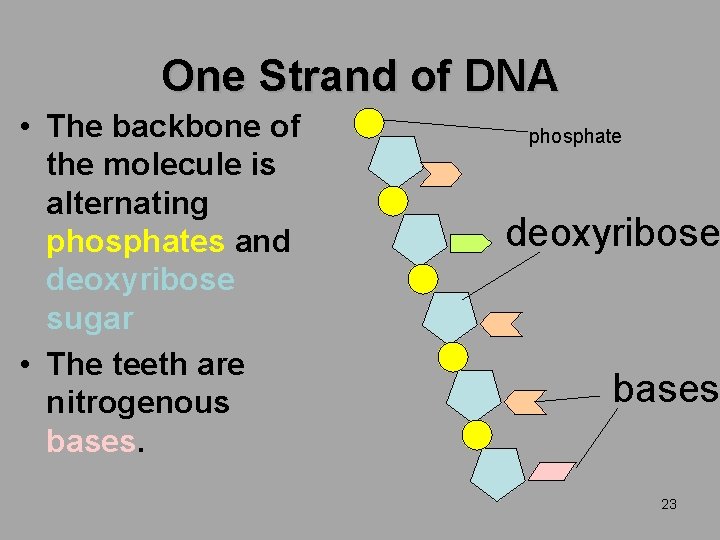 One Strand of DNA

• The backbone of the molecule is alternating phosphates and deoxyribose sugar

• The teeth are nitrogenous bases.

phosphate

deoxyribose

bases

23